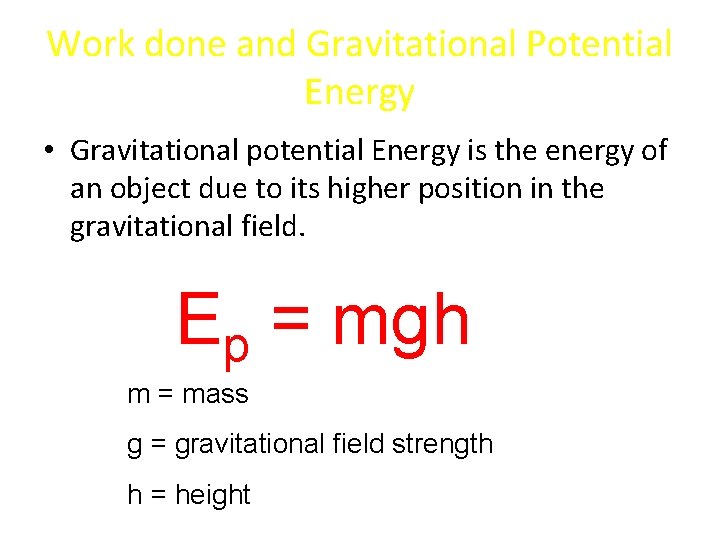 Work done and Gravitational Potential Energy

• Gravitational potential Energy is the energy of an object due to its higher position in the gravitational field.

$E_p = mgh$

m = mass

g = gravitational field strength

h = height